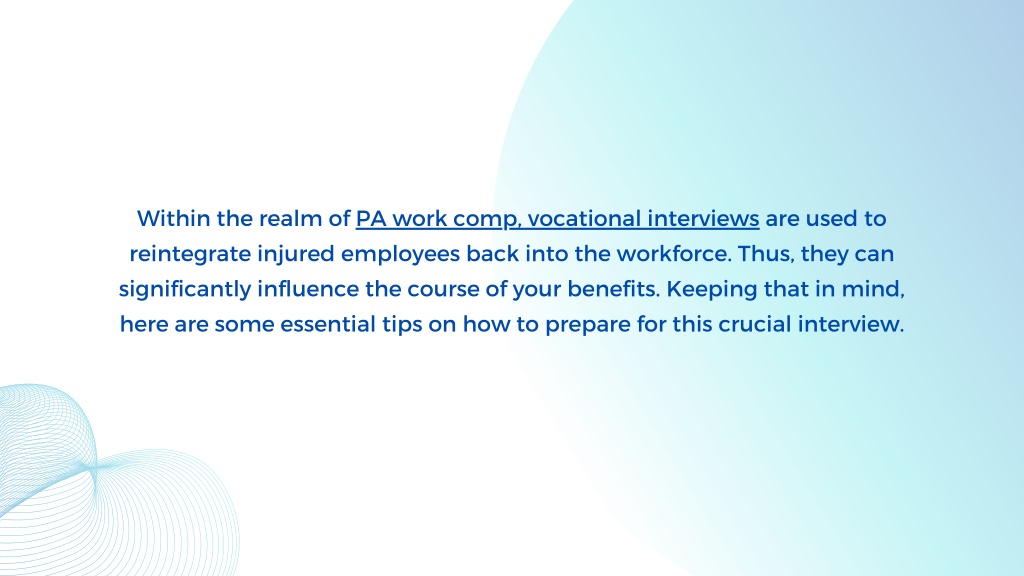 Within the realm of PA work comp, vocational interviews are used to reintegrate injured employees back into the workforce. Thus, they can significantly influence the course of your benefits. Keeping that in mind, here are some essential tips on how to prepare for this crucial interview.